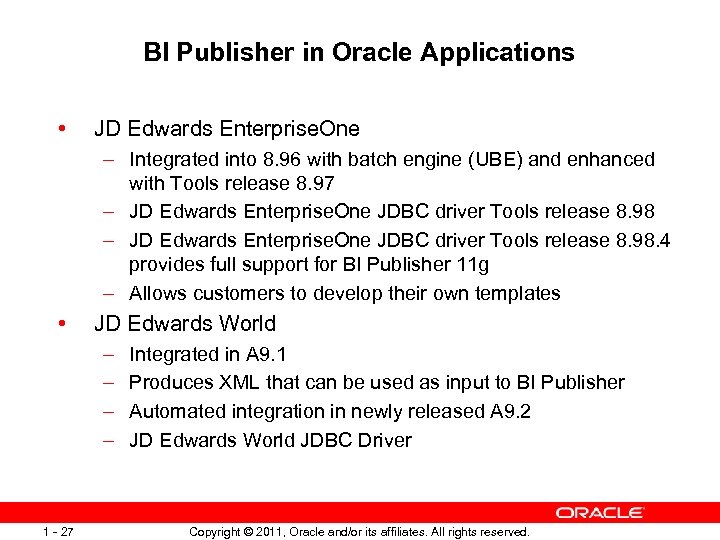 BI Publisher in Oracle Applications

• JD Edwards EnterpriseOne
– Integrated into 8.96 with batch engine (UBE) and enhanced with Tools release 8.97
– JD Edwards EnterpriseOne JDBC driver Tools release 8.98
– JD Edwards EnterpriseOne JDBC driver Tools release 8.98.4 provides full support for BI Publisher 11g
– Allows customers to develop their own templates
• JD Edwards World
– Integrated in A9.1
– Produces XML that can be used as input to BI Publisher
– Automated integration in newly released A9.2
– JD Edwards World JDBC Driver

ORACLE

1 - 27 Copyright © 2011, Oracle and/or its affiliates. All rights reserved.